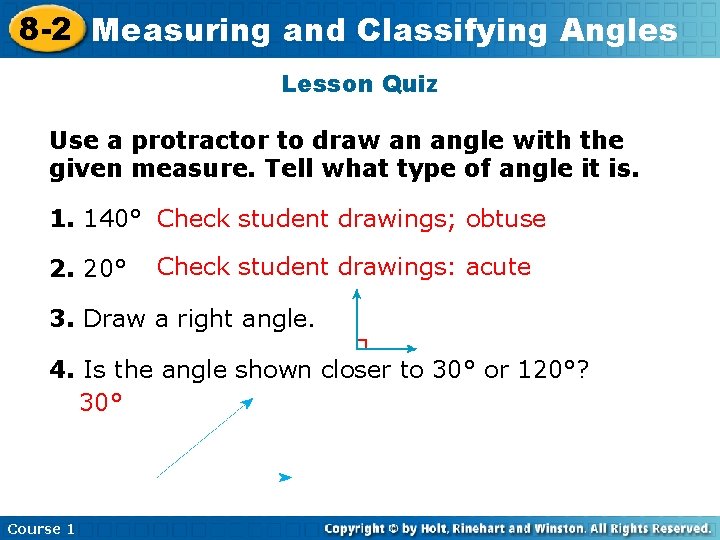 8-2 Measuring and Classifying Angles

Lesson Quiz

Use a protractor to draw an angle with the given measure. Tell what type of angle it is.

1. 140° Check student drawings; obtuse

2. 20° Check student drawings: acute

3. Draw a right angle.

4. Is the angle shown closer to 30° or 120°?

30°

Course 1

Copyright © by Holt, Rinehart and Winston. All Rights Reserved.